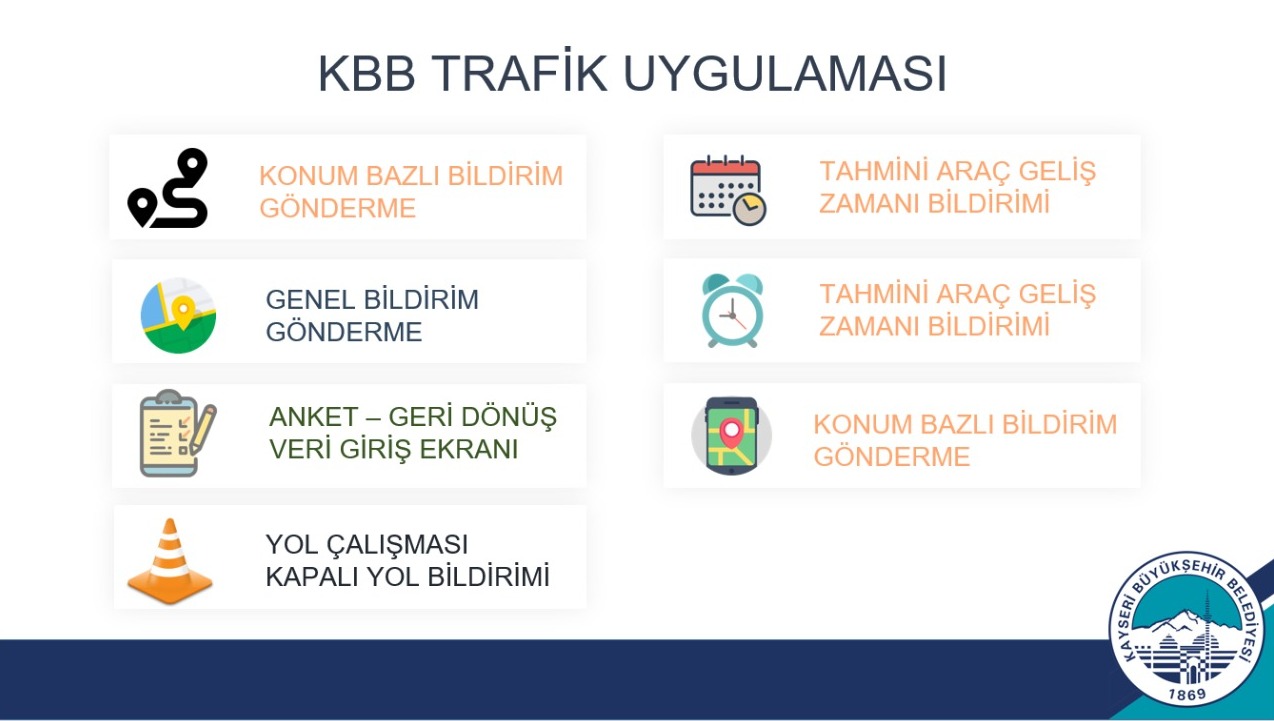 KBB TRAFİK UYGULAMASI

KONUM BAZLI BİLDİRİM GÖNDERME

GENEL BİLDİRİM GÖNDERME

ANKET – GERİ DÖNÜŞ VERİ GİRİŞ EKRANI

YOL ÇALIŞMASI KAPALI YOL BİLDİRİMİ

TAHMİNİ ARAÇ GELİŞ ZAMANI BİLDİRİMİ

TAHMİNİ ARAÇ GELİŞ ZAMANI BİLDİRİMİ

KONUM BAZLI BİLDİRİM GÖNDERME

KAYSERİ BÜYÜKŞEHİR BELEDİYESİ
1869